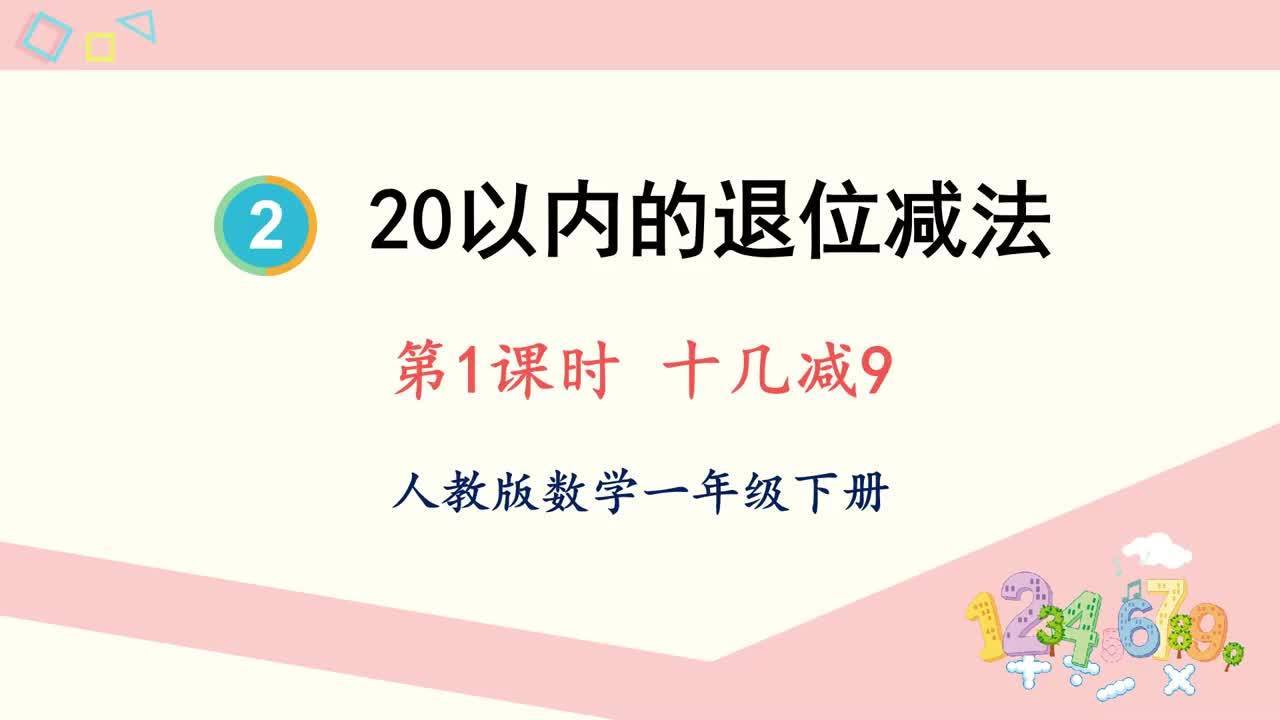 2 20以内的退位减法

第1课时 十几减9

人教版数学一年级下册